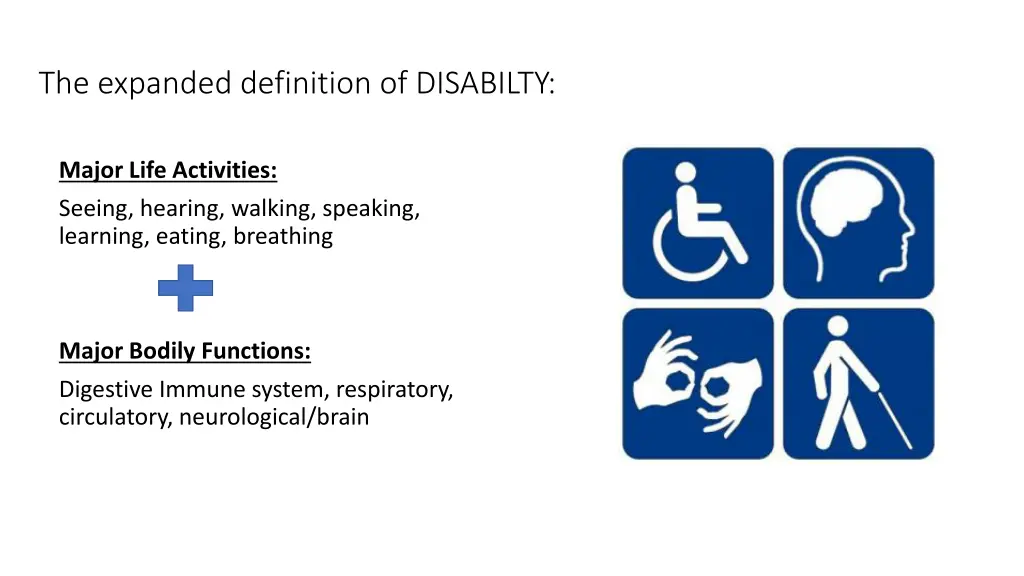 The expanded definition of DISABILTY:

Major Life Activities:

Seeing, hearing, walking, speaking, learning, eating, breathing

Major Bodily Functions:

Digestive Immune system, respiratory, circulatory, neurological/brain